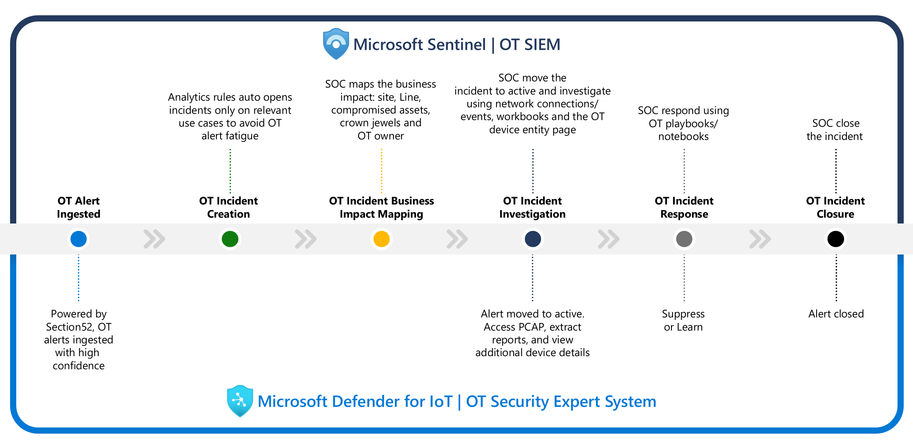 Microsoft Sentinel | OT SIEM

Analytics rules auto opens incidents only on relevant use cases to avoid OT alert fatigue

SOC maps the business impact: site, Line, compromised assets, crown jewels and OT owner

SOC move the incident to active and investigate using network connections/ events, workbooks and the OT device entity page

SOC respond using OT playbooks/ notebooks

SOC close the incident

OT Alert Ingested

OT Incident Creation

OT Incident Business Impact Mapping

OT Incident Investigation

OT Incident Response

OT Incident Closure

Powered by Section52, OT alerts ingested with high confidence

Alert moved to active. Access PCAP, extract reports, and view additional device details

Suppress or Learn

Alert closed

Microsoft Defender for IoT | OT Security Expert System